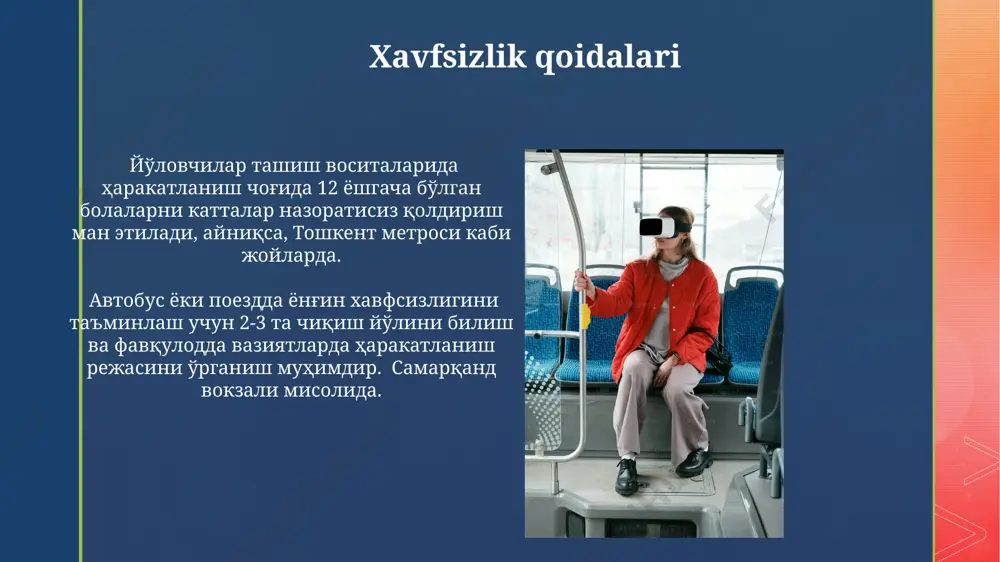 Xavfsizlik qoidalari

Йўловчилар ташиш воситаларида ҳаракатланиш чоғида 12 ёшгача бўлган болаларни катталар назоратисиз қолдириш ман этилади, айниқса, Тошкент метроси каби жойларда.

Автобус ёки поездда ёнғин хавфсизлигини таъминлаш учун 2-3 та чиқиш йўлини билиш ва фавқулодда вазиятларда ҳаракатланиш режасини ўрганиш муҳимдир. Самарқанд вокзали мисолида.